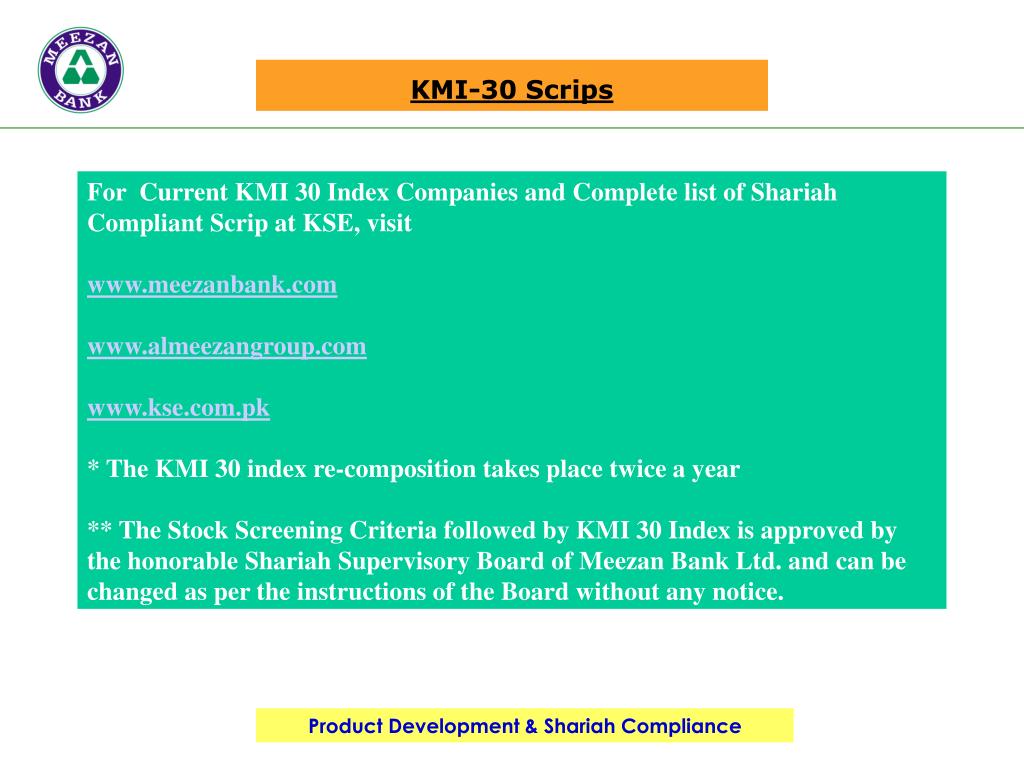 MEEZAN BANK

KMI-30 Scrips

For Current KMI 30 Index Companies and Complete list of Shariah Compliant Scrip at KSE, visit

www.meezanbank.com

www.almeezangroup.com

www.kse.com.pk

* The KMI 30 index re-composition takes place twice a year

** The Stock Screening Criteria followed by KMI 30 Index is approved by the honorable Shariah Supervisory Board of Meezan Bank Ltd. and can be changed as per the instructions of the Board without any notice.

Product Development & Shariah Compliance